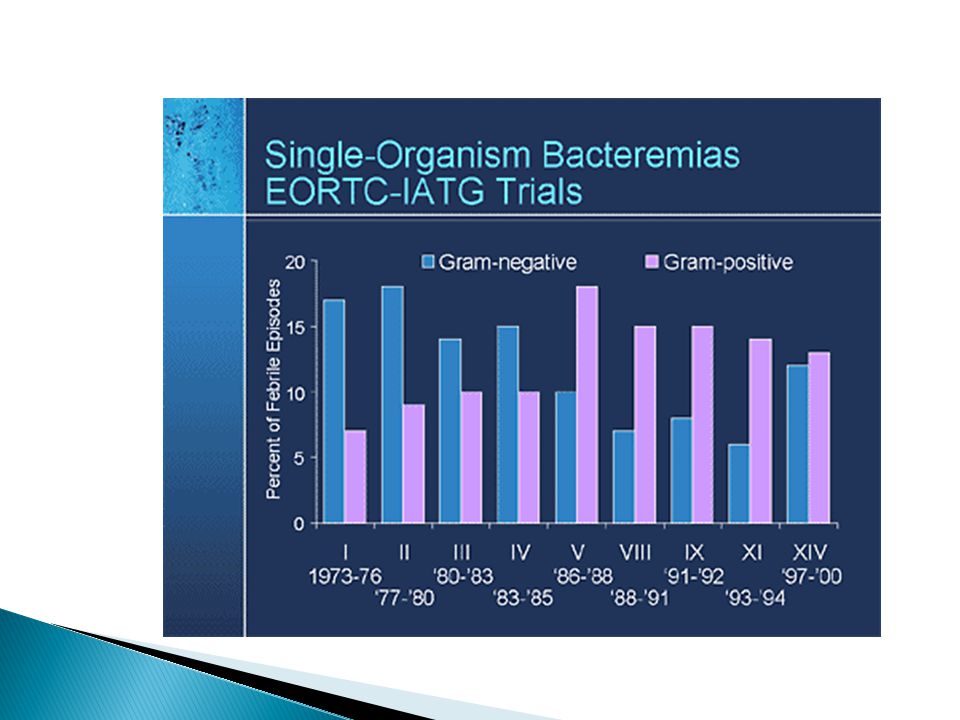 Single-Organism Bacteremias
EORTC-IATG Trials

Gram-negative Gram-positive

Percent of Febrile Episodes

20
15
10
5
0

I 1973-76
II '77-'80
III '80-'83
IV '83-'85
V '86-'88
VIII '88-'91
IX '91-'92
XI '93-'94
XIV '97-'00